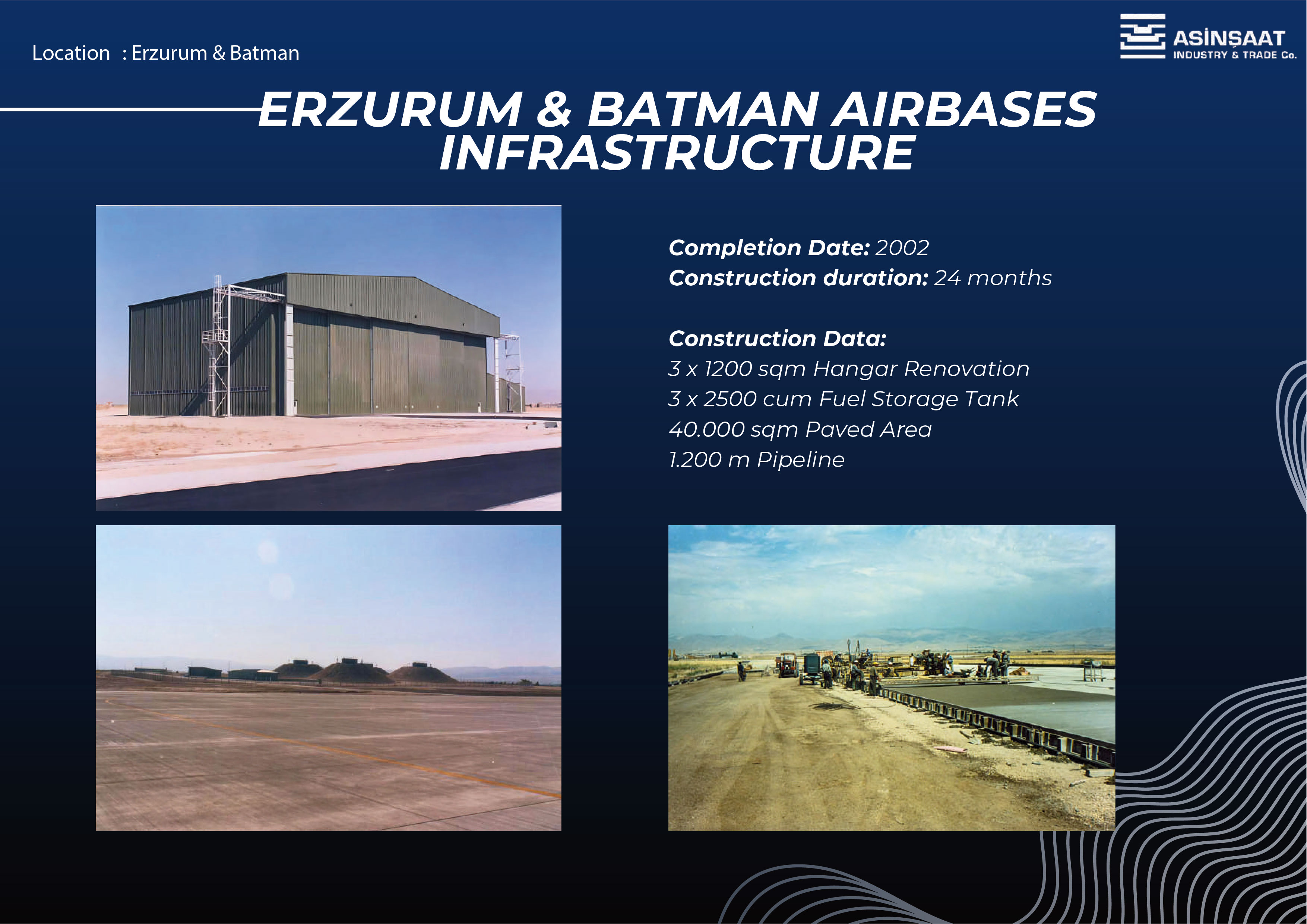 Location : Erzurum & Batman

ASİNŞAAT
INDUSTRY & TRADE Co.

ERZURUM & BATMAN AIRBASES INFRASTRUCTURE

Completion Date: 2002
Construction duration: 24 months

Construction Data:
3 x 1200 sqm Hangar Renovation
3 x 2500 cum Fuel Storage Tank
40.000 sqm Paved Area
1.200 m Pipeline